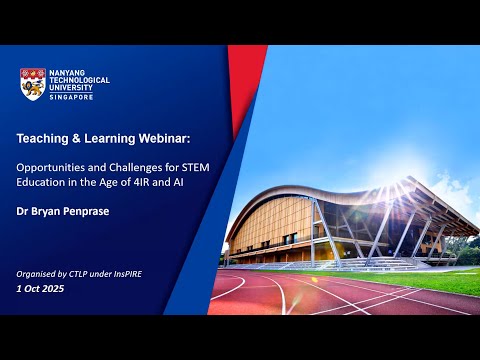 NANYANG TECHNOLOGICAL UNIVERSITY SINGAPORE

Teaching & Learning Webinar:

Opportunities and Challenges for STEM Education in the Age of 4IR and AI

Dr Bryan Penprase

Organised by CTLP under InsPIRE
1 Oct 2025